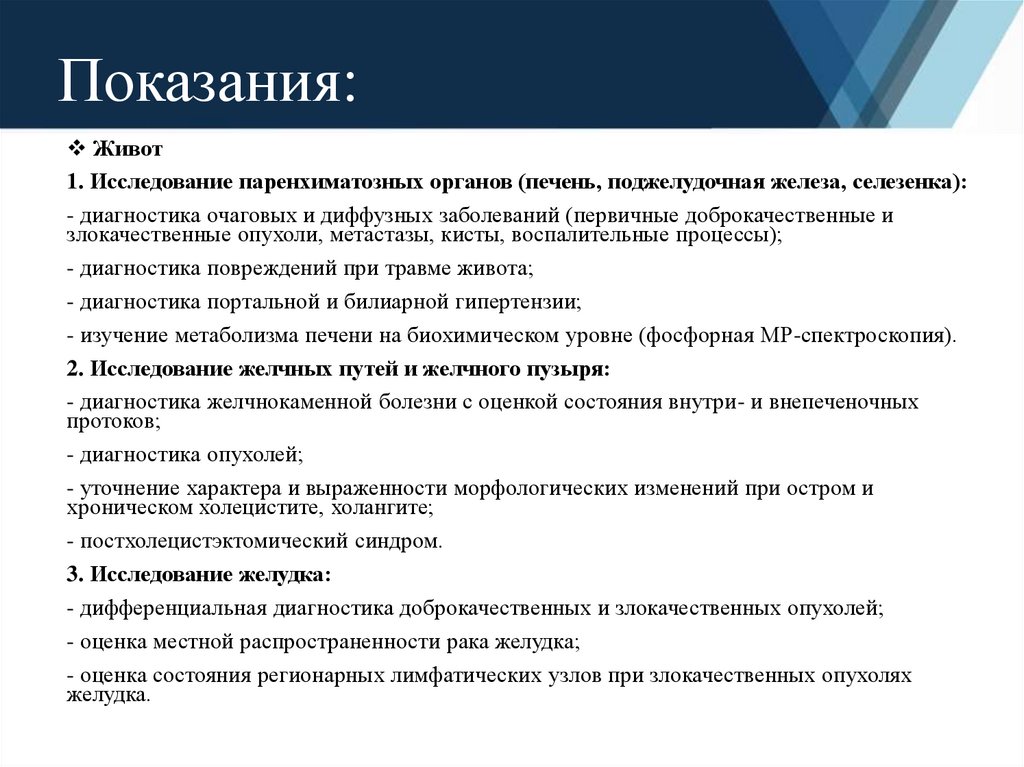 Показания:

❖ Живот

1. Исследование паренхиматозных органов (печень, поджелудочная железа, селезенка):

- диагностика очаговых и диффузных заболеваний (первичные доброкачественные и злокачественные опухоли, метастазы, кисты, воспалительные процессы);

- диагностика повреждений при травме живота;

- диагностика портальной и билиарной гипертензии;

- изучение метаболизма печени на биохимическом уровне (фосфорная МР-спектроскопия).

2. Исследование желчных путей и желчного пузыря:

- диагностика желчнокаменной болезни с оценкой состояния внутри- и внепеченочных протоков;

- диагностика опухолей;

- уточнение характера и выраженности морфологических изменений при остром и хроническом холецистите, холангите;

- постхолецистэктомический синдром.

3. Исследование желудка:

- дифференциальная диагностика доброкачественных и злокачественных опухолей;

- оценка местной распространенности рака желудка;

- оценка состояния регионарных лимфатических узлов при злокачественных опухолях желудка.